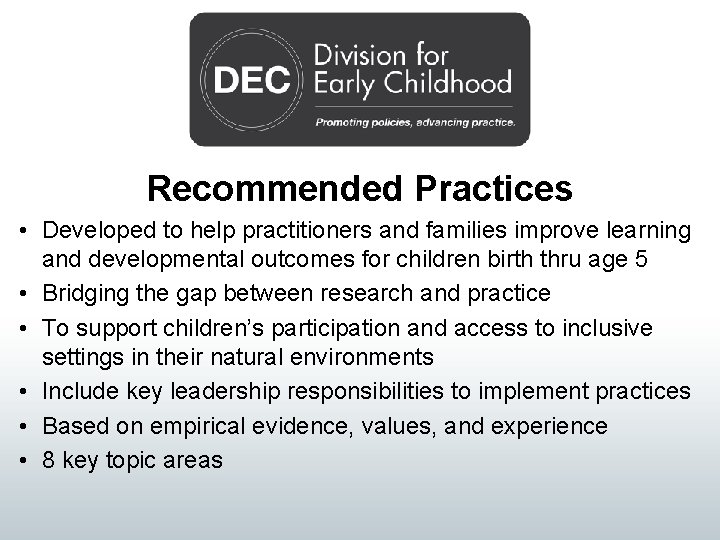 DEC Division for Early Childhood
Promoting policies, advancing practice.

Recommended Practices

• Developed to help practitioners and families improve learning and developmental outcomes for children birth thru age 5
• Bridging the gap between research and practice
• To support children's participation and access to inclusive settings in their natural environments
• Include key leadership responsibilities to implement practices
• Based on empirical evidence, values, and experience
• 8 key topic areas